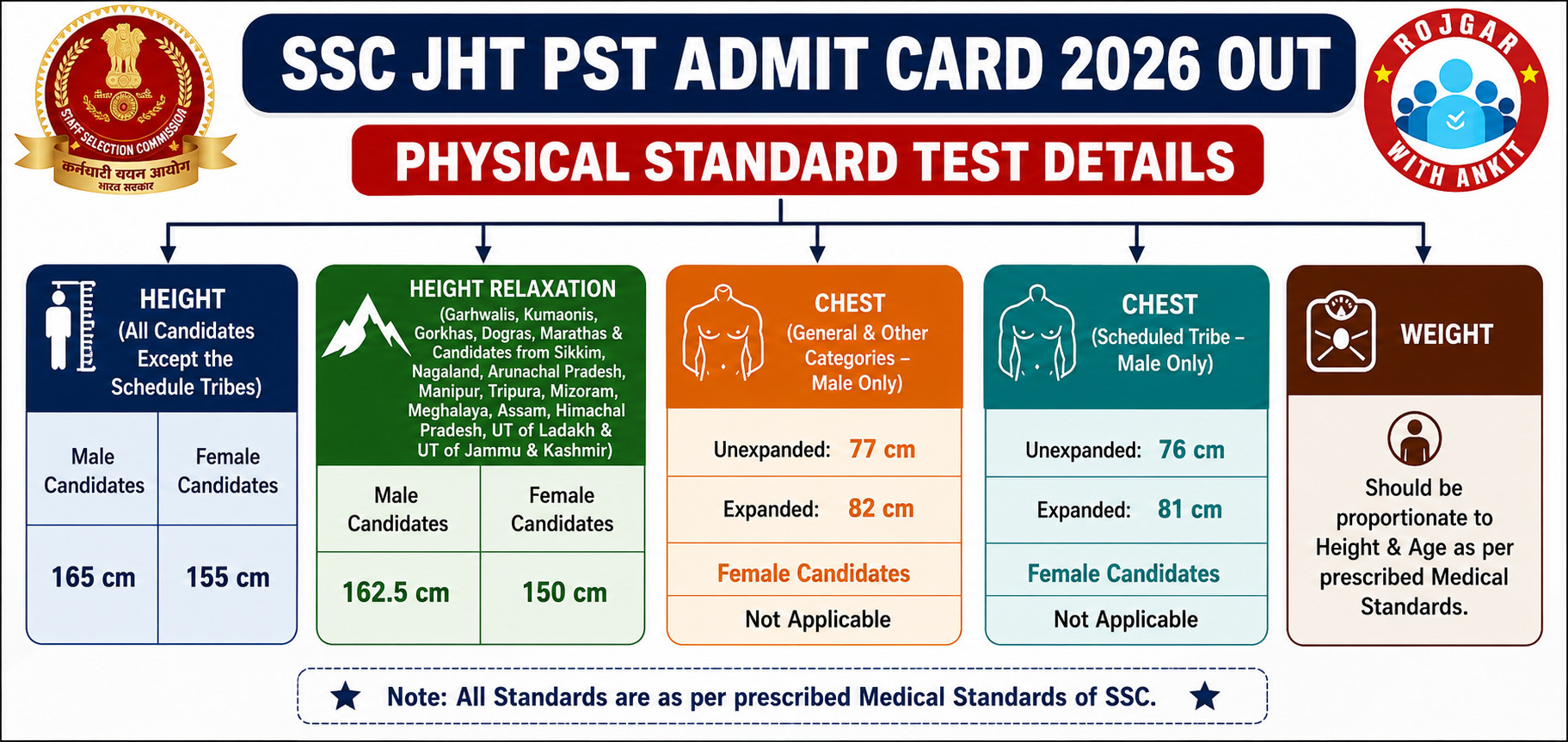 STAFF SELECTION COMMISSION
कर्मचारी चयन आयोग
भारत सरकार

SSC JHT PST ADMIT CARD 2026 OUT

ROJGAR WITH ANKIT

PHYSICAL STANDARD TEST DETAILS

HEIGHT (All Candidates Except the Schedule Tribes)

| Male Candidates | Female Candidates |
|---|---|
| 165 cm | 155 cm |

HEIGHT RELAXATION (Garhwalis, Kumaonis, Gorkhas, Dogras, Marathas & Candidates from Sikkim, Nagaland, Arunachal Pradesh, Manipur, Tripura, Mizoram, Meghalaya, Assam, Himachal Pradesh, UT of Ladakh & UT of Jammu & Kashmir)

| Male Candidates | Female Candidates |
|---|---|
| 162.5 cm | 150 cm |

CHEST (General & Other Categories – Male Only)

Unexpanded: 77 cm

Expanded: 82 cm

Female Candidates

Not Applicable

CHEST (Scheduled Tribe – Male Only)

Unexpanded: 76 cm

Expanded: 81 cm

Female Candidates

Not Applicable

WEIGHT

Should be proportionate to Height & Age as per prescribed Medical Standards.

Note: All Standards are as per prescribed Medical Standards of SSC.